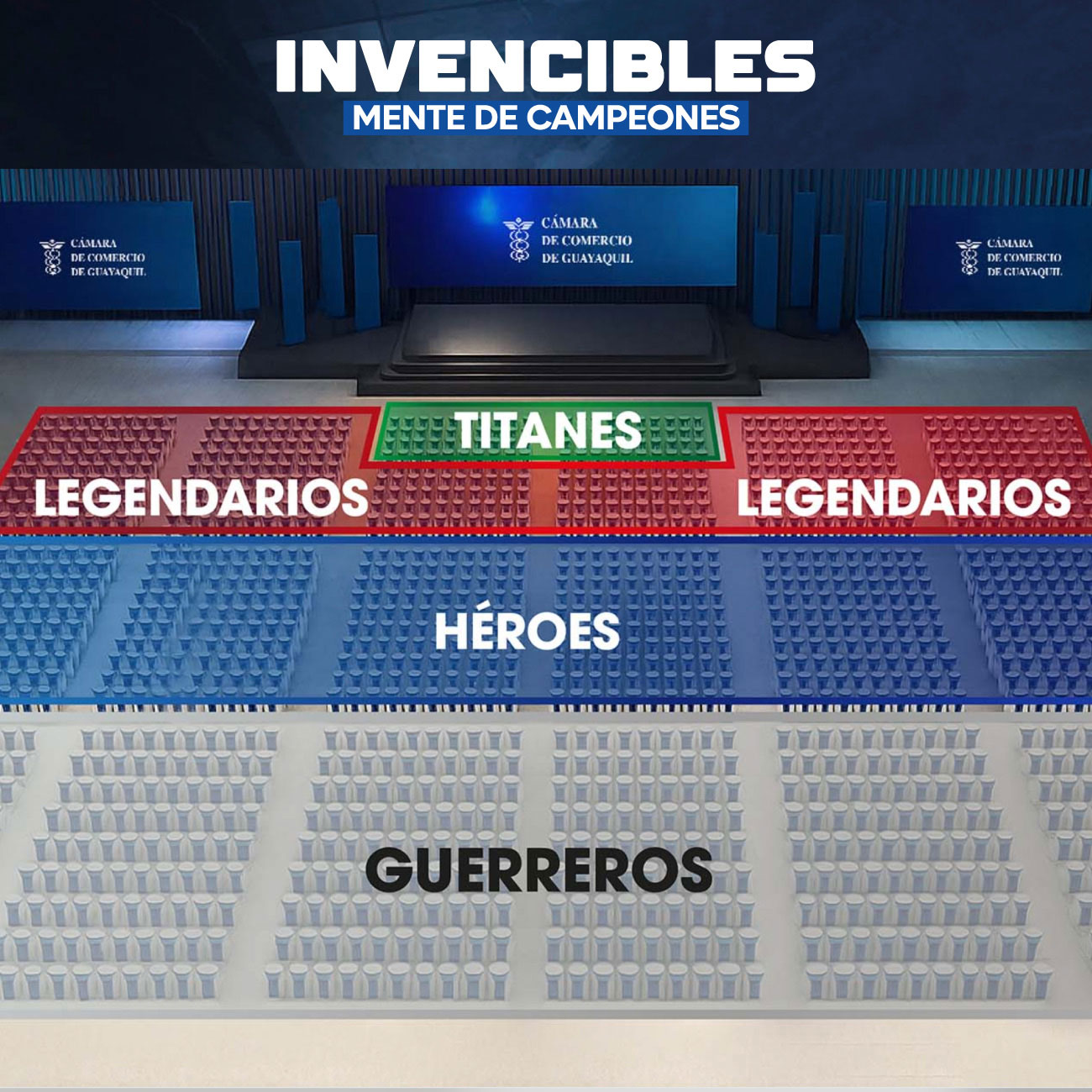 INVENCIBLES
MENTE DE CAMPEONES

CÁMARA DE COMERCIO DE GUAYAQUIL

CÁMARA DE COMERCIO DE GUAYAQUIL

CÁMARA DE COMERCIO DE GUAYAQUIL

TITANES

LEGENDARIOS

LEGENDARIOS

HÉROES

GUERREROS